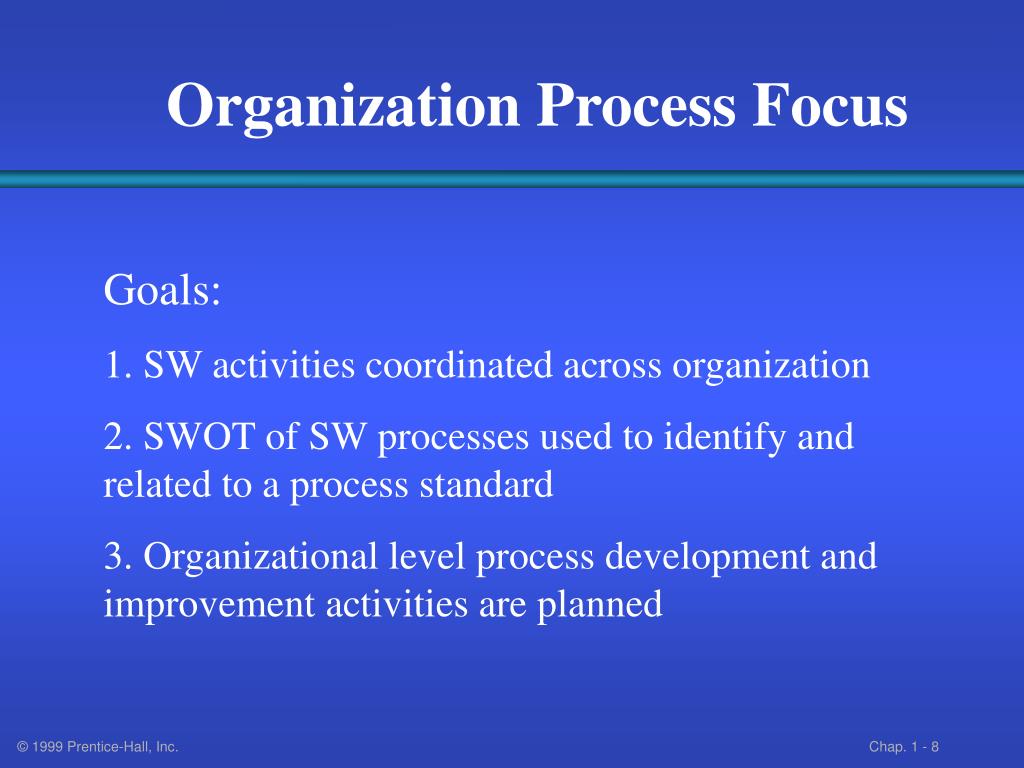 Organization Process Focus

Goals:

1. SW activities coordinated across organization

2. SWOT of SW processes used to identify and related to a process standard

3. Organizational level process development and improvement activities are planned

© 1999 Prentice-Hall, Inc.

Chap. 1 - 8